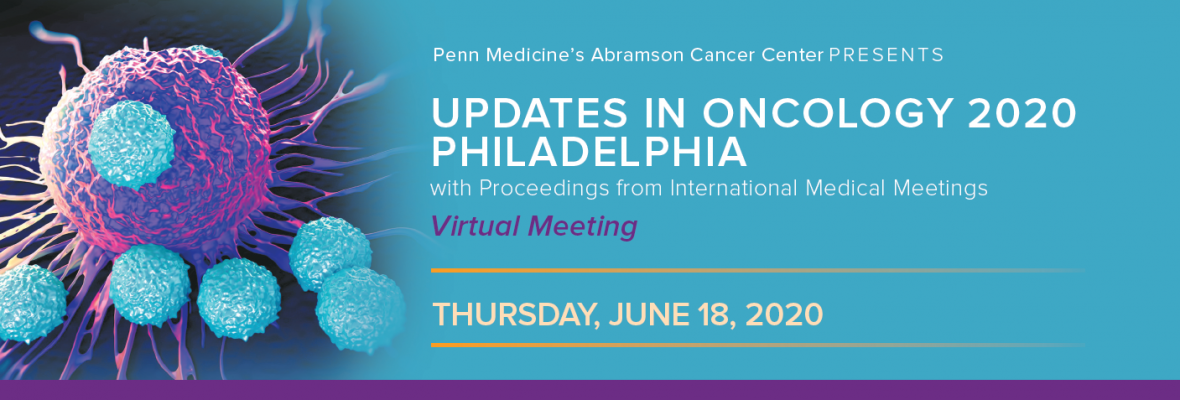 Penn Medicine's Abramson Cancer Center PRESENTS

UPDATES IN ONCOLOGY 2020 PHILADELPHIA

with Proceedings from International Medical Meetings

Virtual Meeting

THURSDAY, JUNE 18, 2020